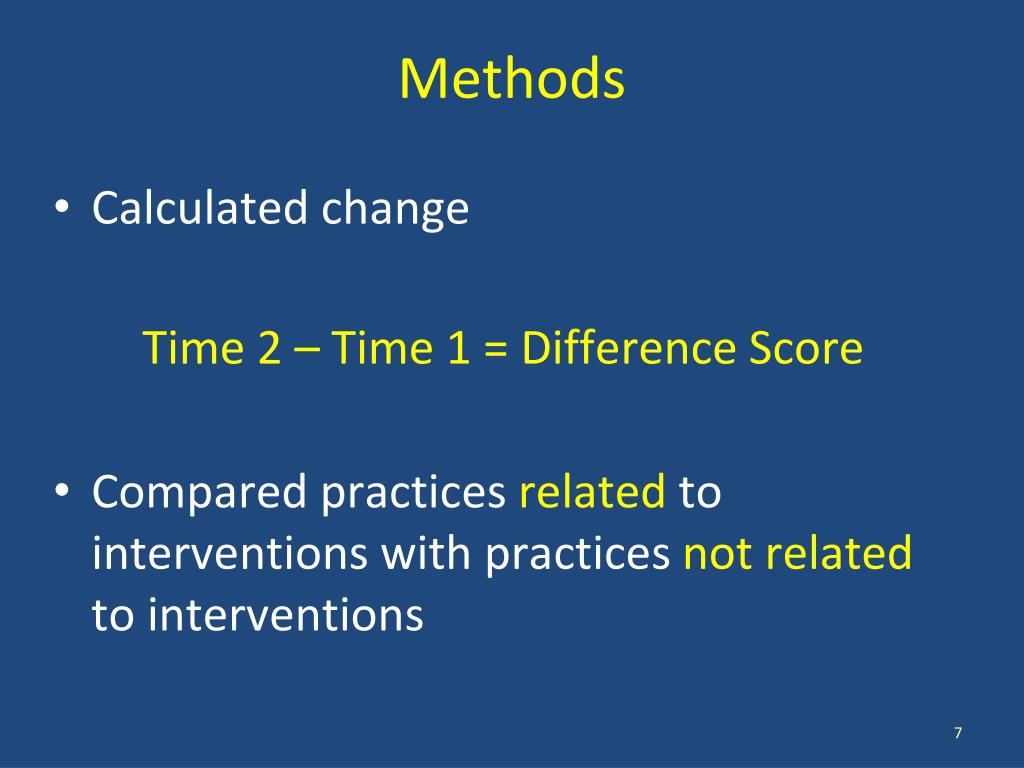 Methods

• Calculated change

Time 2 – Time 1 = Difference Score

• Compared practices related to interventions with practices not related to interventions

7